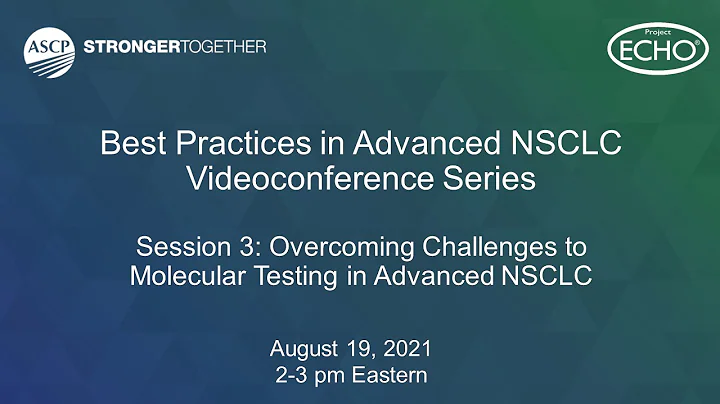 ASCP STRONGERTOGETHER

Project ECHO®

Best Practices in Advanced NSCLC Videoconference Series

Session 3: Overcoming Challenges to Molecular Testing in Advanced NSCLC

August 19, 2021
2-3 pm Eastern